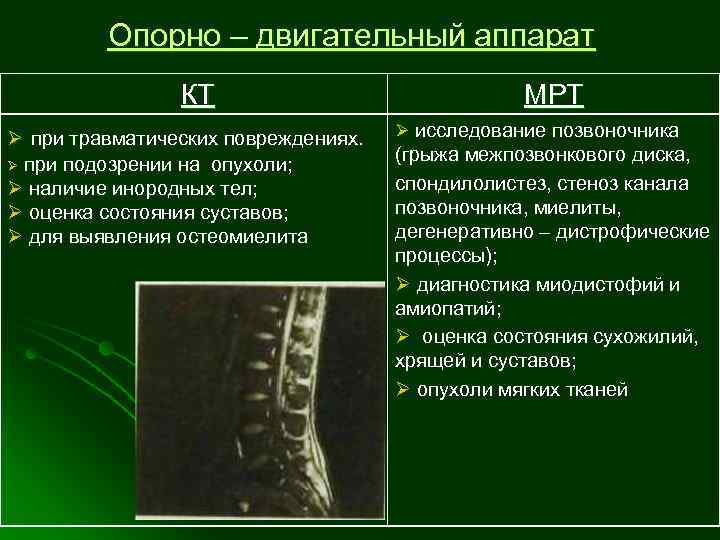 Опорно – двигательный аппарат

| КТ | МРТ |
|---|---|
| ➢ при травматических повреждениях. ➢ при подозрении на опухоли; ➢ наличие инородных тел; ➢ оценка состояния суставов; ➢ для выявления остеомиелита | ➢ исследование позвоночника (грыжа межпозвонкового диска, спондилолистез, стеноз канала позвоночника, миелиты, дегенеративно – дистрофические процессы); ➢ диагностика миодистофий и амиопатий; ➢ оценка состояния сухожилий, хрящей и суставов; ➢ опухоли мягких тканей |